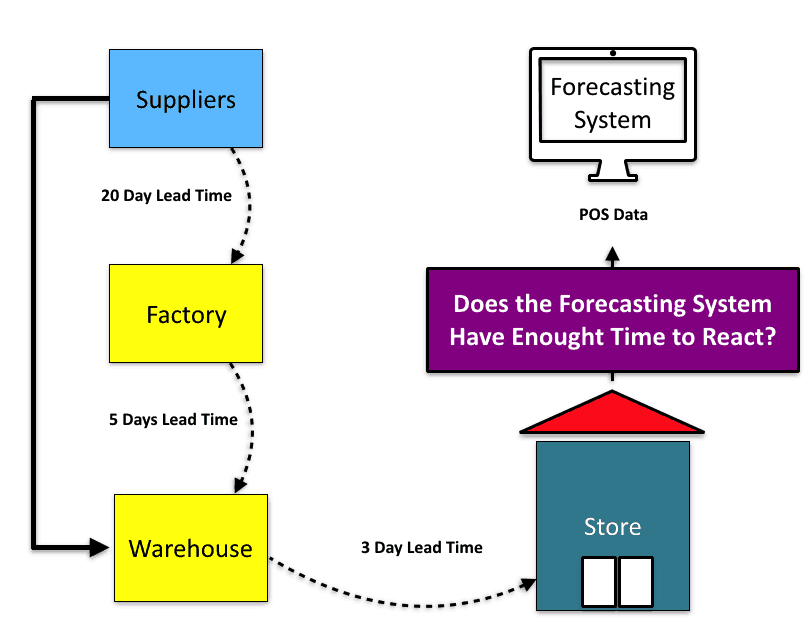 Suppliers

20 Day Lead Time

Factory

5 Days Lead Time

Warehouse

3 Day Lead Time

Forecasting System

POS Data

Does the Forecasting System Have Enought Time to React?

Store